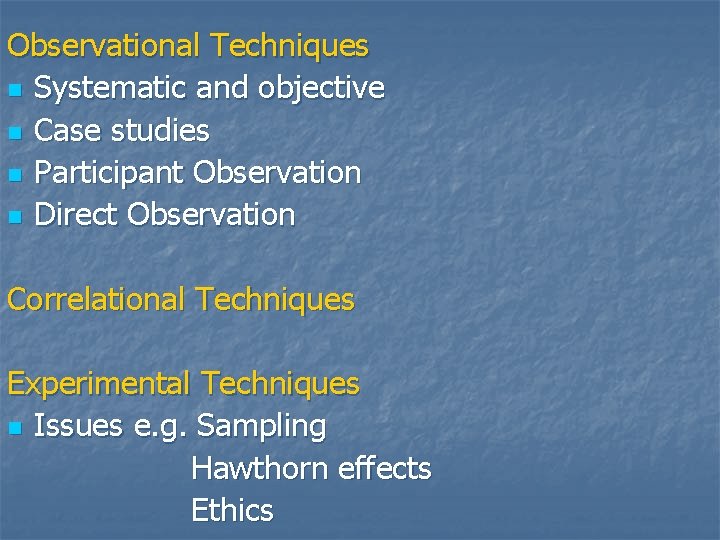 Observational Techniques

- Systematic and objective
- Case studies
- Participant Observation
- Direct Observation

Correlational Techniques

Experimental Techniques

- Issues e.g. Sampling
Hawthorn effects
Ethics